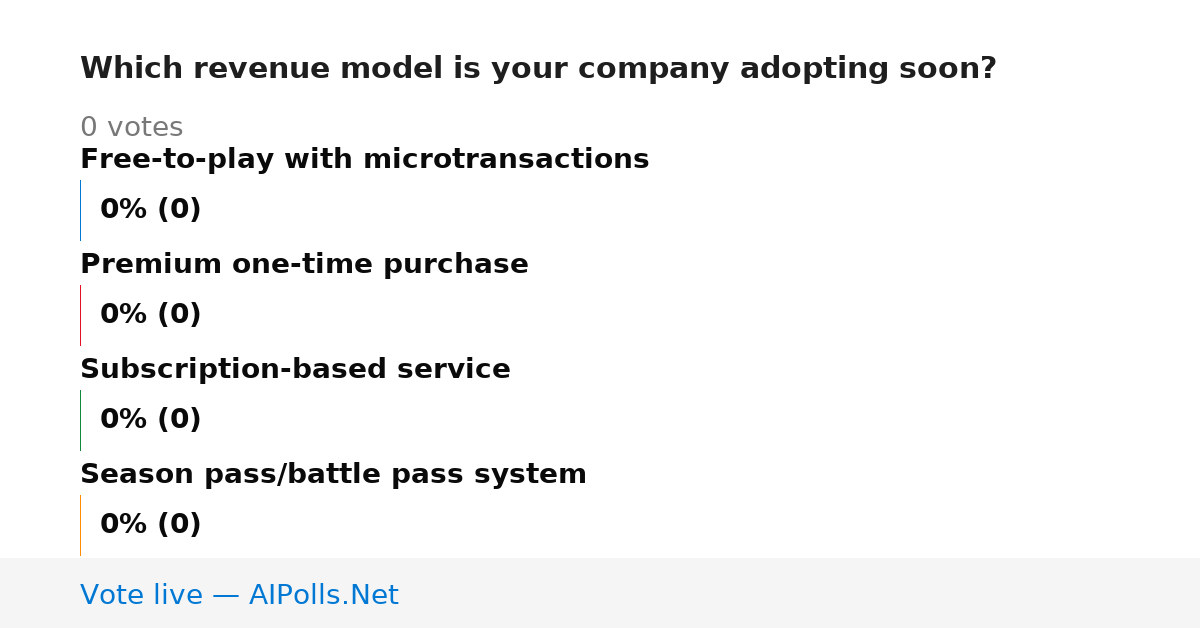 Which revenue model is your company adopting soon?

0 votes

Free-to-play with microtransactions

0% (0)

Premium one-time purchase

0% (0)

Subscription-based service

0% (0)

Season pass/battle pass system

0% (0)

Vote live — AIPolls.Net